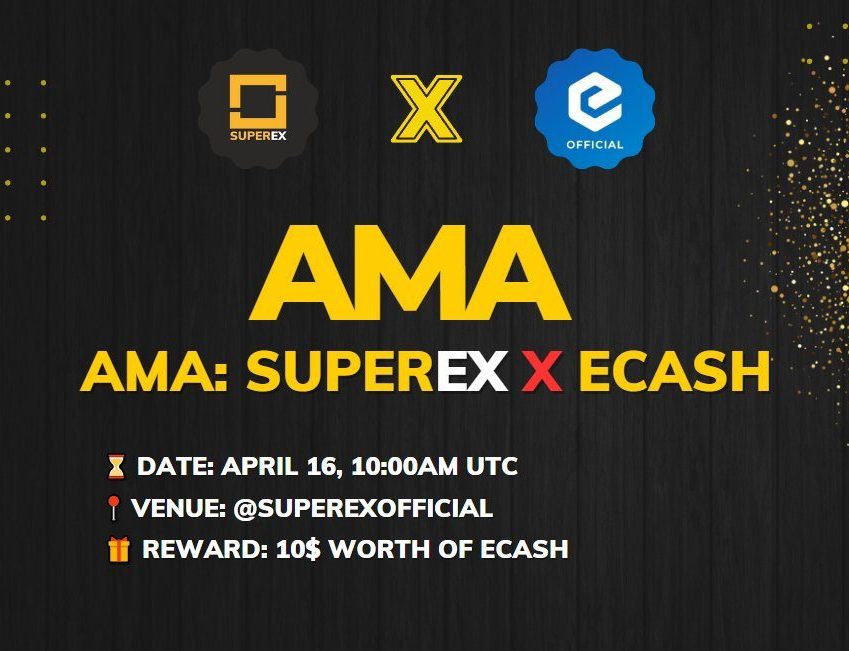 SUPEREX X OFFICIAL

AMA

AMA: SUPEREX X ECASH

⏳ DATE: APRIL 16, 10:00AM UTC

📍 VENUE: @SUPEREXOFFICIAL

🎁 REWARD: 10$ WORTH OF ECASH